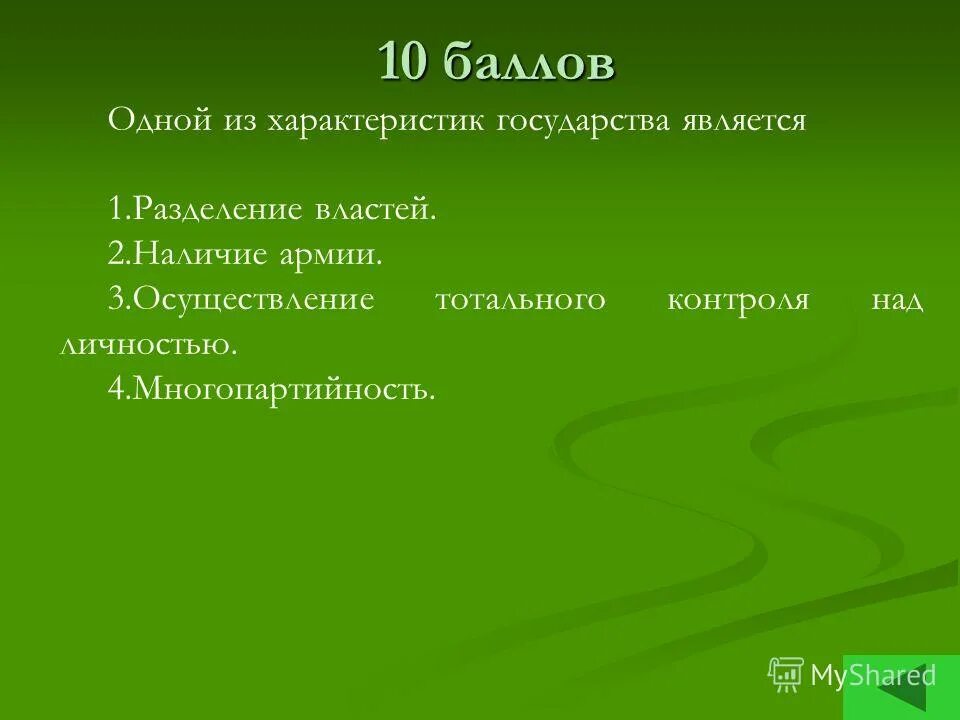 10 баллов

Одной из характеристик государства является

1.Разделение властей.

2.Наличие армии.

3.Осуществление тотального контроля над личностью.

4.Многопартийность.

MyShared